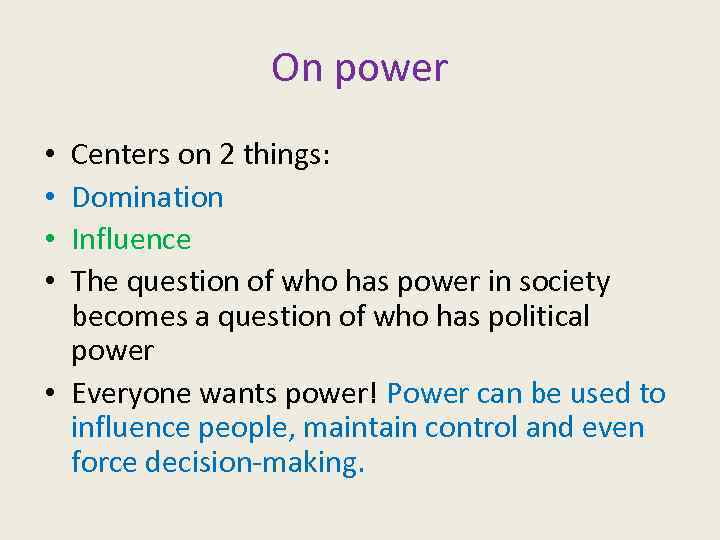 On power

• Centers on 2 things:
• Domination
• Influence
• The question of who has power in society becomes a question of who has political power
• Everyone wants power! Power can be used to influence people, maintain control and even force decision-making.